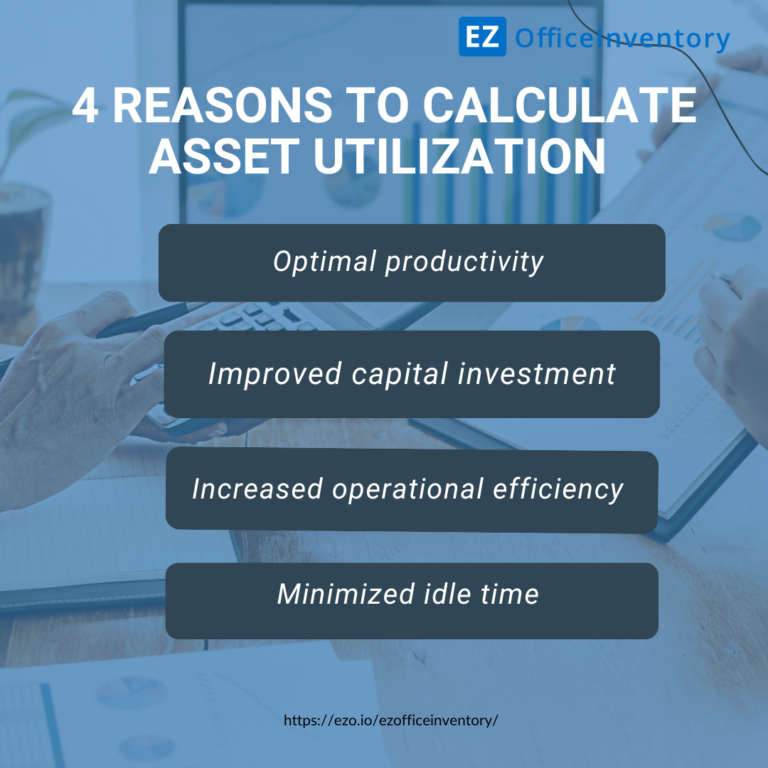 EZ OfficeInventory

4 REASONS TO CALCULATE ASSET UTILIZATION

Optimal productivity

Improved capital investment

Increased operational efficiency

Minimized idle time

https://ezo.io/ezofficeinventory/